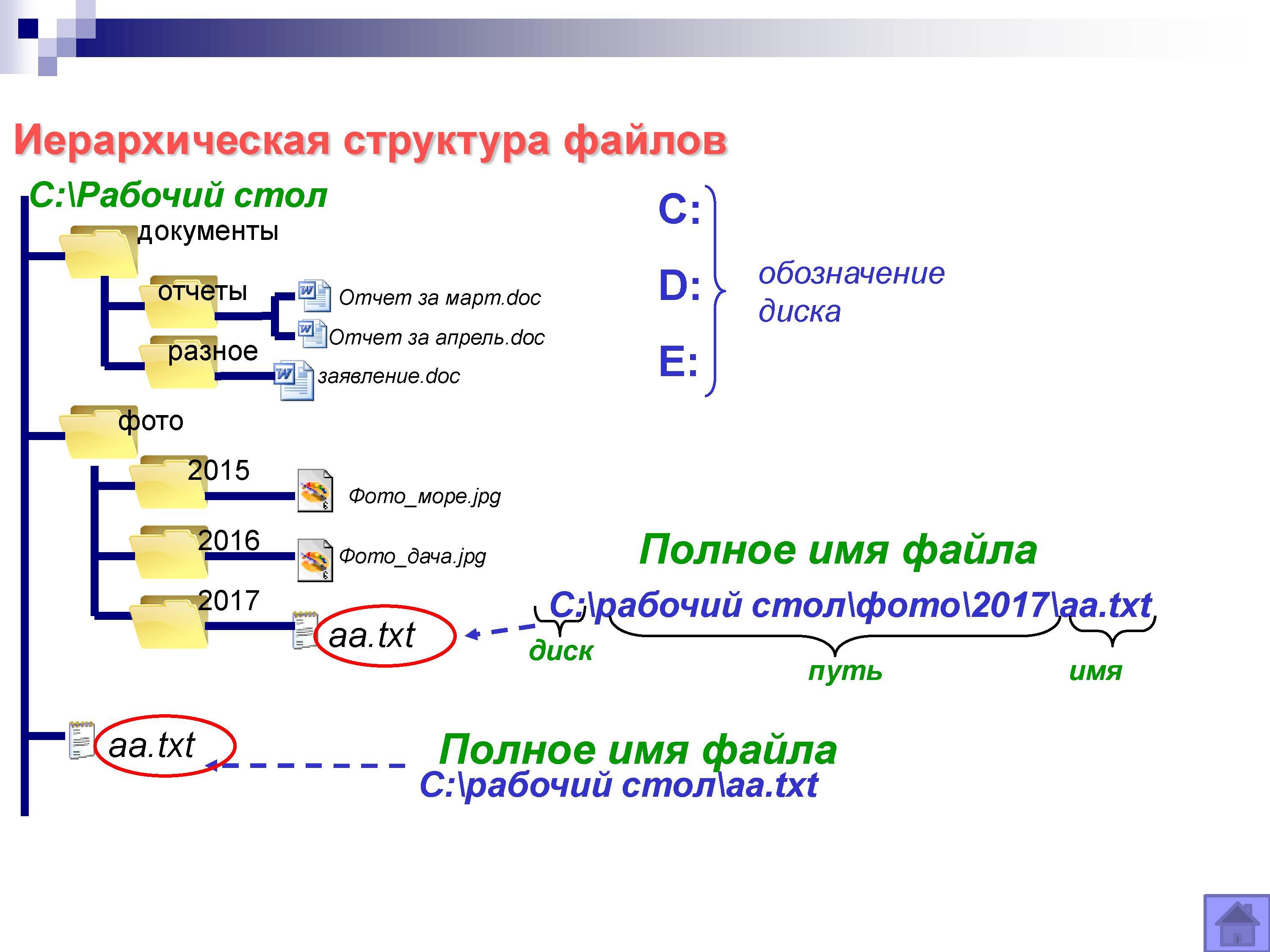 Иерархическая структура файлов

C:\Рабочий стол

документы

отчеты

Отчет за март.doc

Отчет за апрель.doc

разное

заявление.doc

фото

2015

Фото_море.jpg

2016

Фото_дача.jpg

2017

aa.txt

aa.txt

C:
D:
E:

обозначение диска

Полное имя файла

C:\рабочий стол\фото\2017\aa.txt

диск

путь

имя

Полное имя файла

C:\рабочий стол\aa.txt